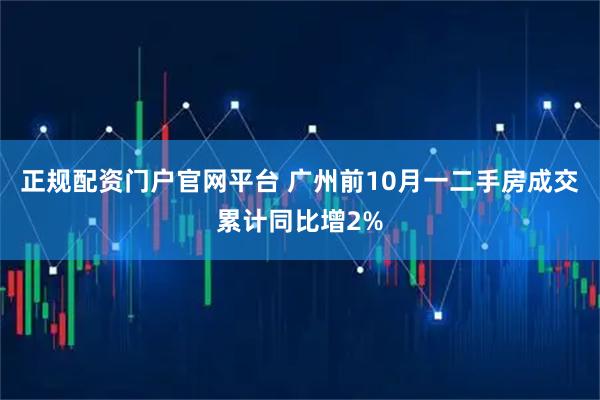 正规配资门户官网平台 广州前10月一二手房成交累计同比增2%